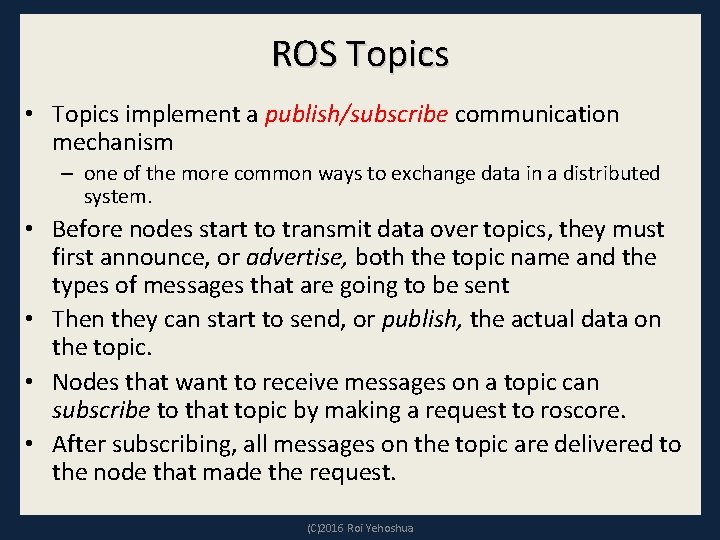 ROS Topics

• Topics implement a publish/subscribe communication mechanism
– one of the more common ways to exchange data in a distributed system.

• Before nodes start to transmit data over topics, they must first announce, or advertise, both the topic name and the types of messages that are going to be sent

• Then they can start to send, or publish, the actual data on the topic.

• Nodes that want to receive messages on a topic can subscribe to that topic by making a request to roscore.

• After subscribing, all messages on the topic are delivered to the node that made the request.

(C)2016 Roi Yehoshua